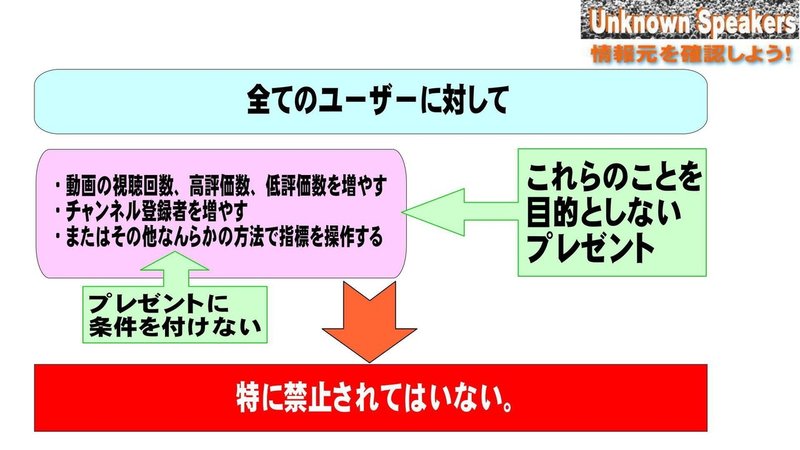 Unknown Speakers
情報元を確認しよう!

全てのユーザーに対して

・動画の視聴回数、高評価数、低評価数を増やす
・チャンネル登録者を増やす
・またはその他なんらかの方法で指標を操作する

これらのことを目的としないプレゼント

プレゼントに条件を付けない

特に禁止されてはいない。